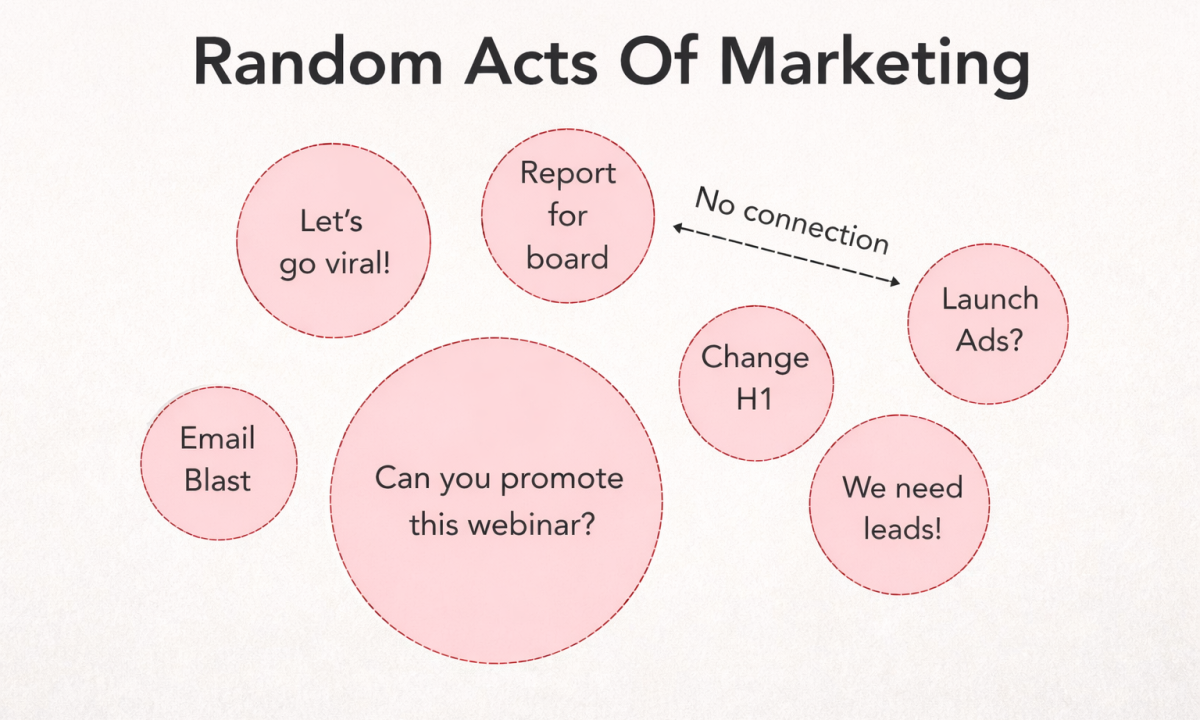 Random Acts Of Marketing

Let's go viral!

Report for board

No connection

Launch Ads?

Change H1

Email Blast

Can you promote this webinar?

We need leads!